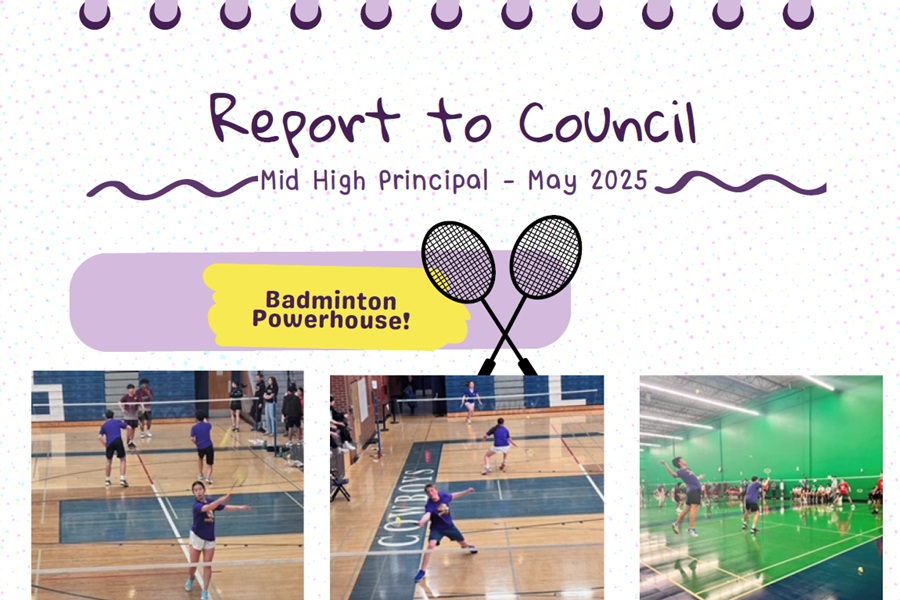 Report to Council

Mid High Principal - May 2025

Badminton Powerhouse!

COWBOYS